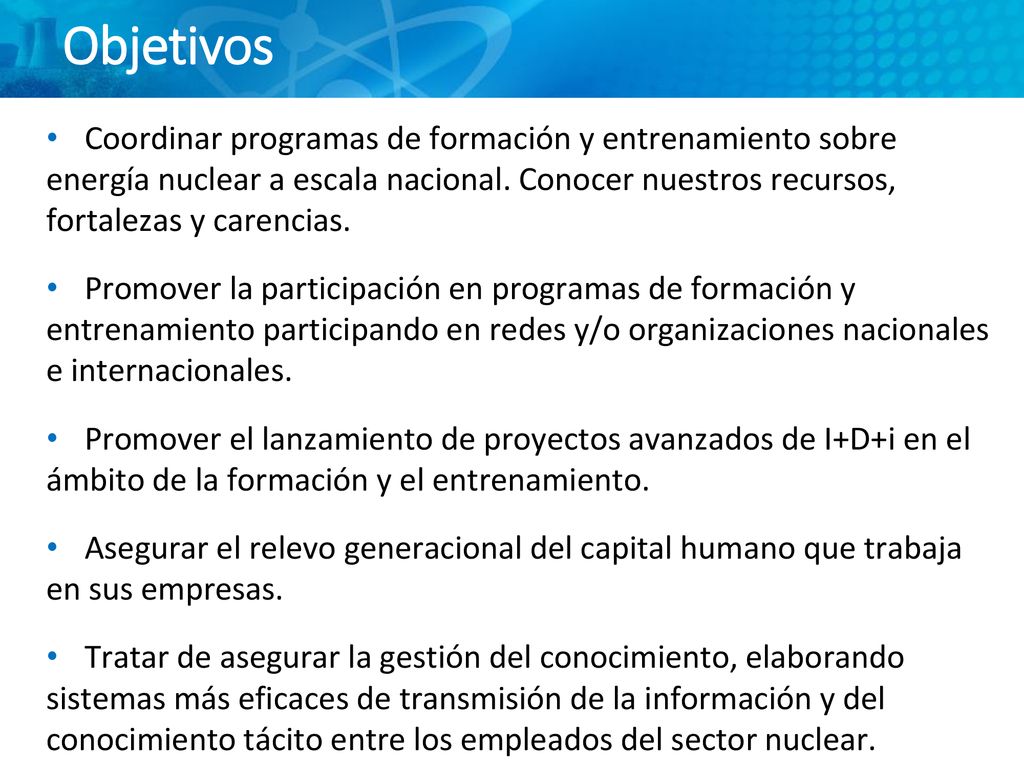 Objetivos

• Coordinar programas de formación y entrenamiento sobre energía nuclear a escala nacional. Conocer nuestros recursos, fortalezas y carencias.

• Promover la participación en programas de formación y entrenamiento participando en redes y/o organizaciones nacionales e internacionales.

• Promover el lanzamiento de proyectos avanzados de I+D+i en el ámbito de la formación y el entrenamiento.

• Asegurar el relevo generacional del capital humano que trabaja en sus empresas.

• Tratar de asegurar la gestión del conocimiento, elaborando sistemas más eficaces de transmisión de la información y del conocimiento tácito entre los empleados del sector nuclear.